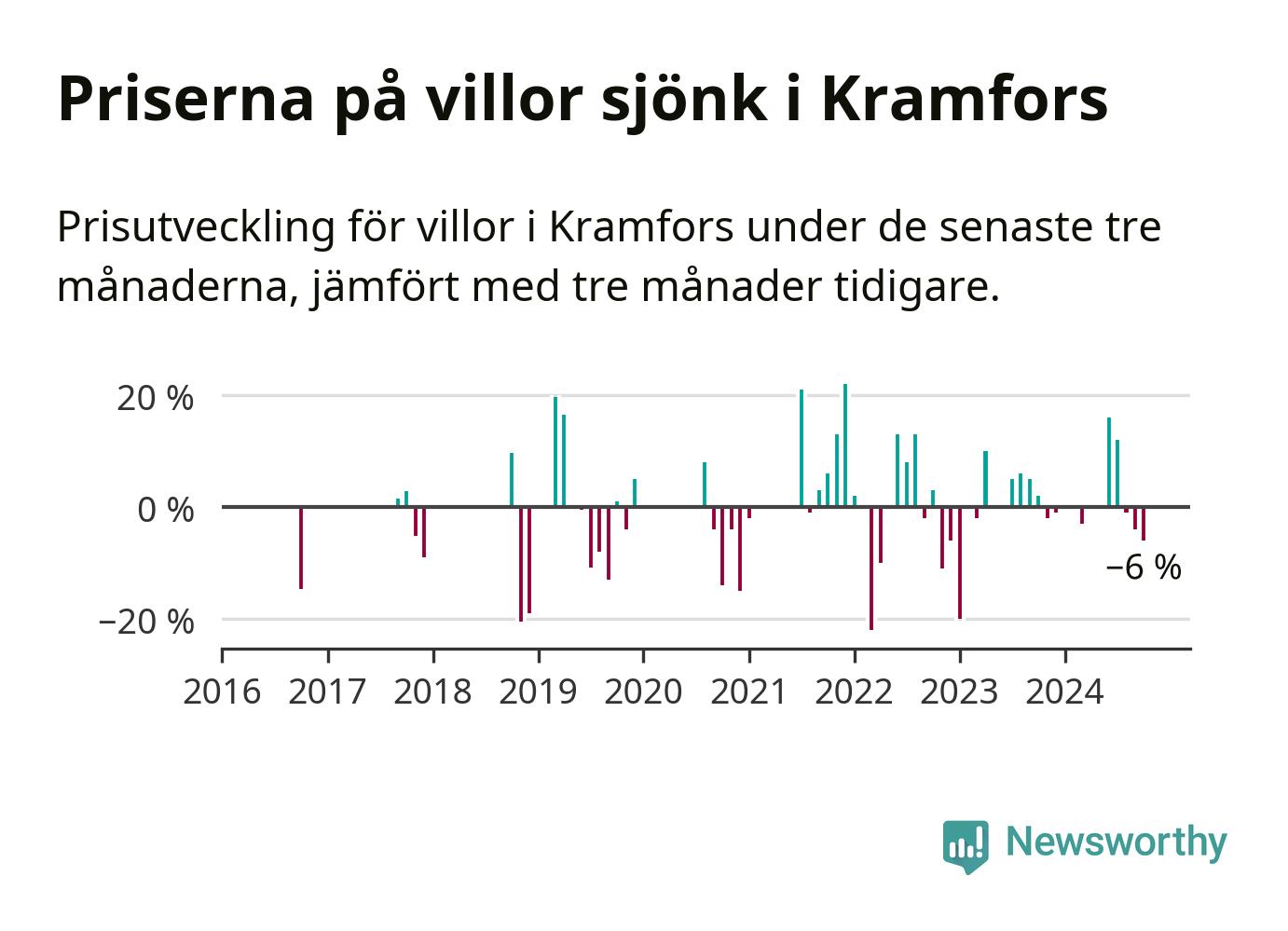 Priserna på villor sjönk i Kramfors

Prisutveckling för villor i Kramfors under de senaste tre månaderna, jämfört med tre månader tidigare.

20 %
0 %
−20 %
−6 %
2016 2017 2018 2019 2020 2021 2022 2023 2024

Newsworthy